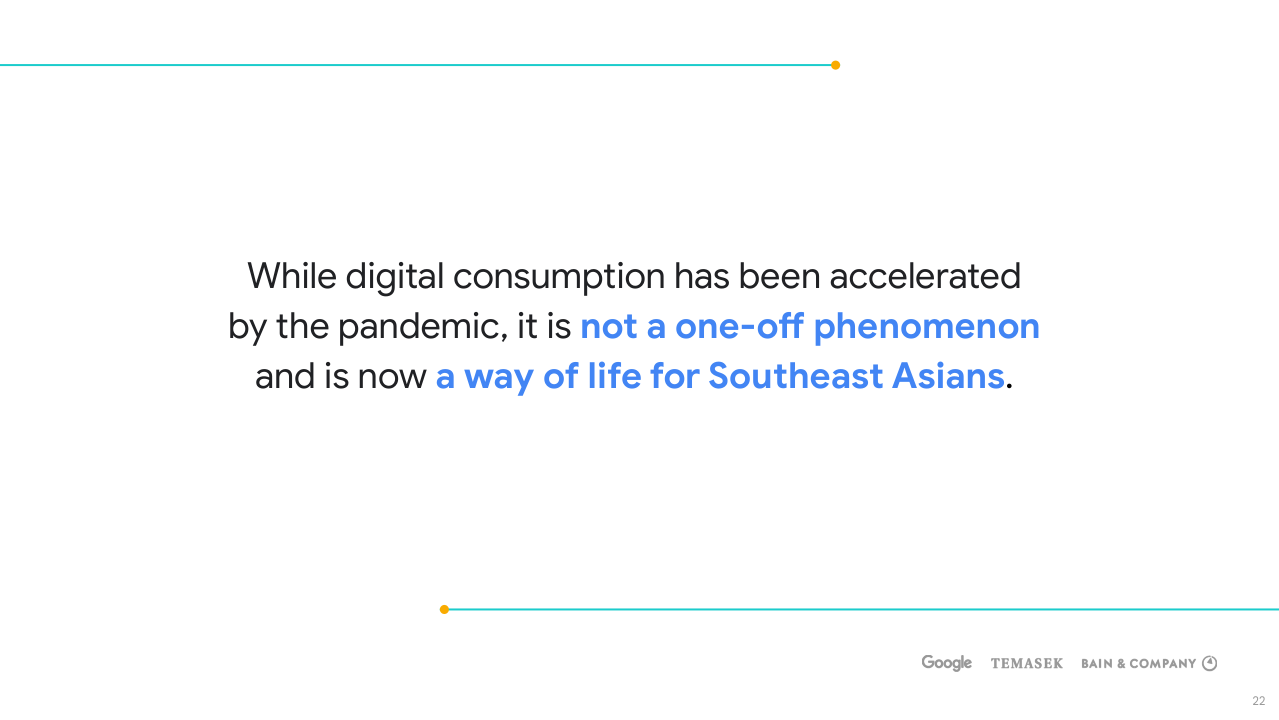 While digital consumption has been accelerated by the pandemic, it is not a one-off phenomenon and is now a way of life for Southeast Asians.

Google TEMASEK BAIN & COMPANY

22